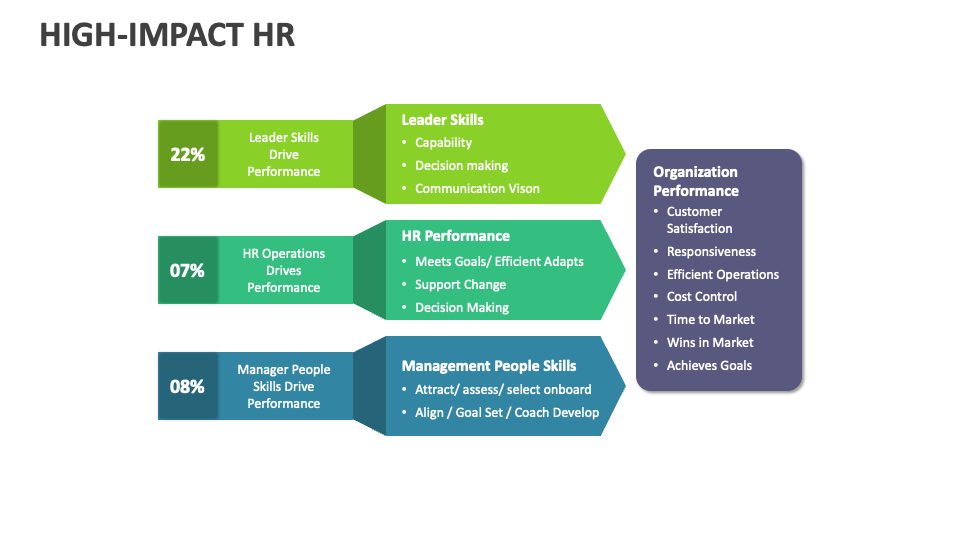 HIGH-IMPACT HR

22%

Leader Skills Drive Performance

Leader Skills
• Capability
• Decision making
• Communication Vison

07%

HR Operations Drives Performance

HR Performance
• Meets Goals/ Efficient Adapts
• Support Change
• Decision Making

08%

Manager People Skills Drive Performance

Management People Skills
• Attract/ assess/ select onboard
• Align / Goal Set / Coach Develop

Organization Performance
• Customer Satisfaction
• Responsiveness
• Efficient Operations
• Cost Control
• Time to Market
• Wins in Market
• Achieves Goals